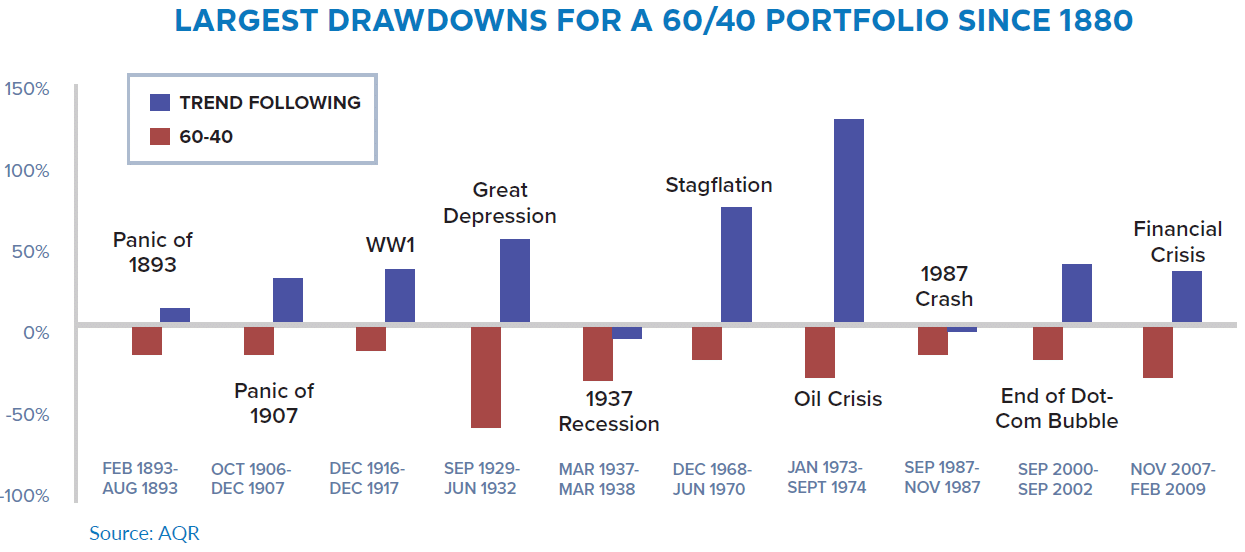 LARGEST DRAWDOWNS FOR A 60/40 PORTFOLIO SINCE 1880

TREND FOLLOWING
60-40

150%
100%
50%
0%
-50%
-100%

Panic of 1893
Panic of 1907
WW1
Great Depression
1937 Recession
Stagflation
Oil Crisis
1987 Crash
End of Dot-Com Bubble
Financial Crisis

FEB 1893-AUG 1893
OCT 1906-DEC 1907
DEC 1916-DEC 1917
SEP 1929-JUN 1932
MAR 1937-MAR 1938
DEC 1968-JUN 1970
JAN 1973-SEPT 1974
SEP 1987-NOV 1987
SEP 2000-SEP 2002
NOV 2007-FEB 2009

Source: AQR